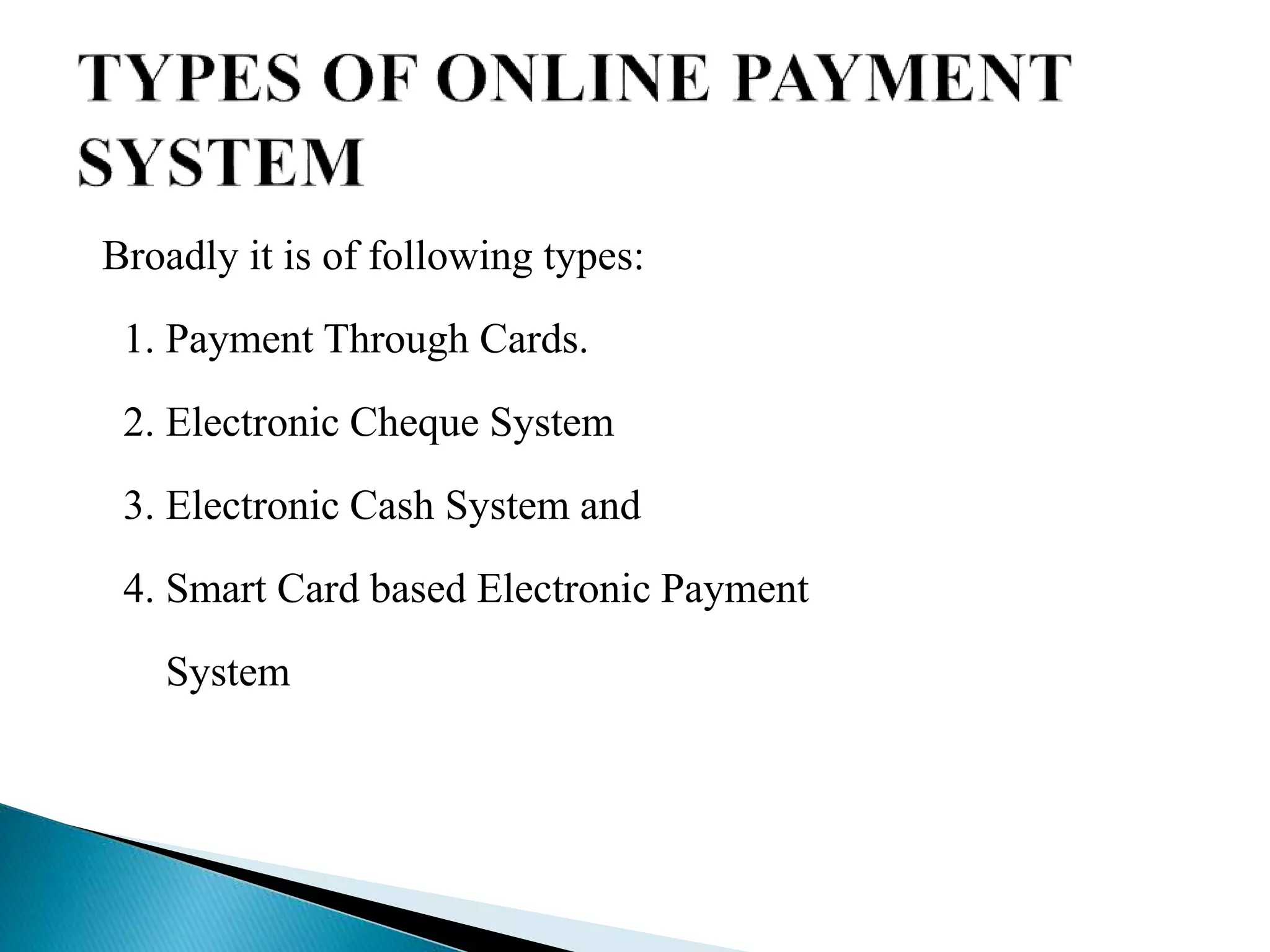 TYPES OF ONLINE PAYMENT SYSTEM

Broadly it is of following types:

1. Payment Through Cards.

2. Electronic Cheque System

3. Electronic Cash System and

4. Smart Card based Electronic Payment System